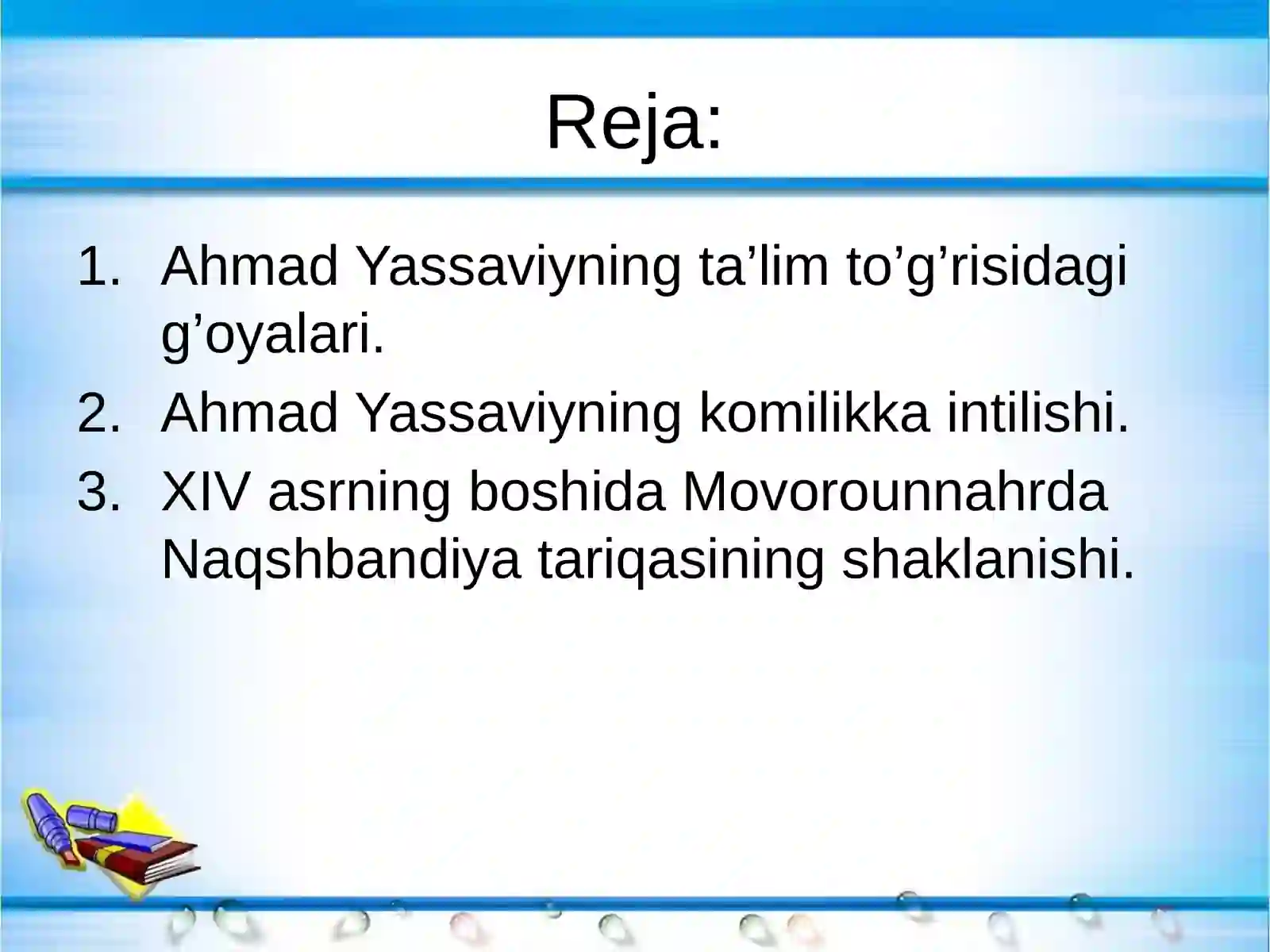 Reja:

1. Ahmad Yassaviyning ta’lim to’g’risidagi g’oyalari.
2. Ahmad Yassaviyning komilikka intilishi.
3. XIV asrning boshida Movorounnahrda Naqshbandiya tariqasining shaklanishi.